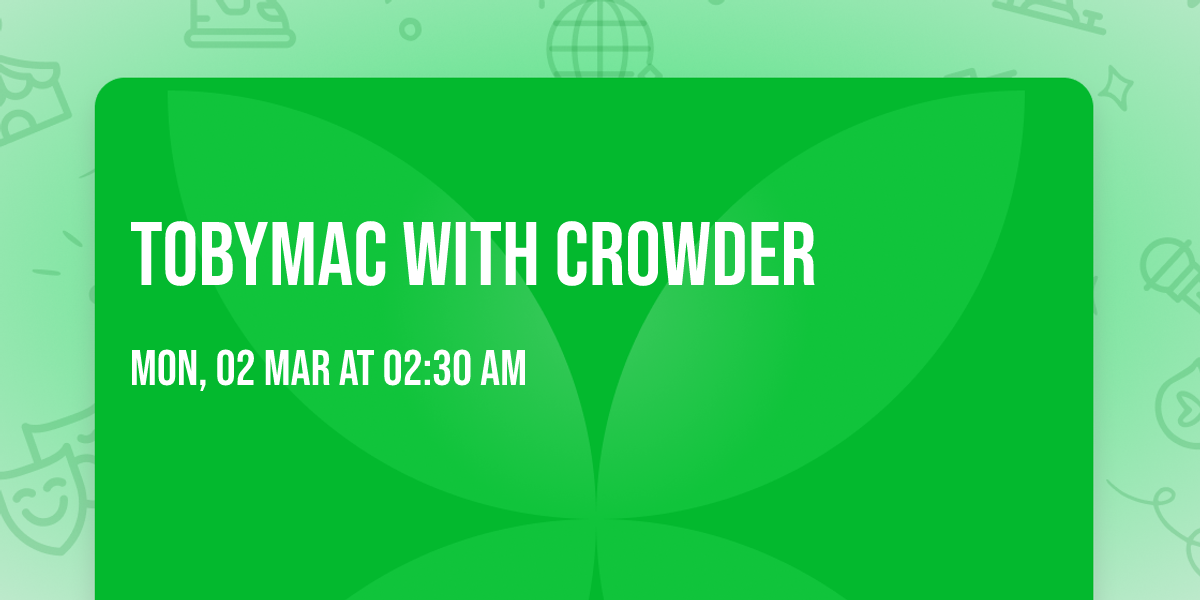 TOBYMAC WITH CROWDER

MON, 02 MAR AT 02:30 AM